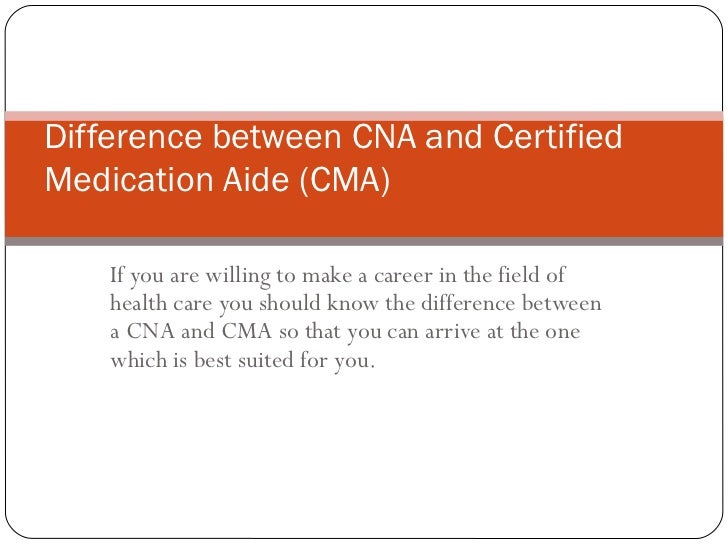 Difference between CNA and Certified Medication Aide (CMA)

If you are willing to make a career in the field of health care you should know the difference between a CNA and CMA so that you can arrive at the one which is best suited for you.